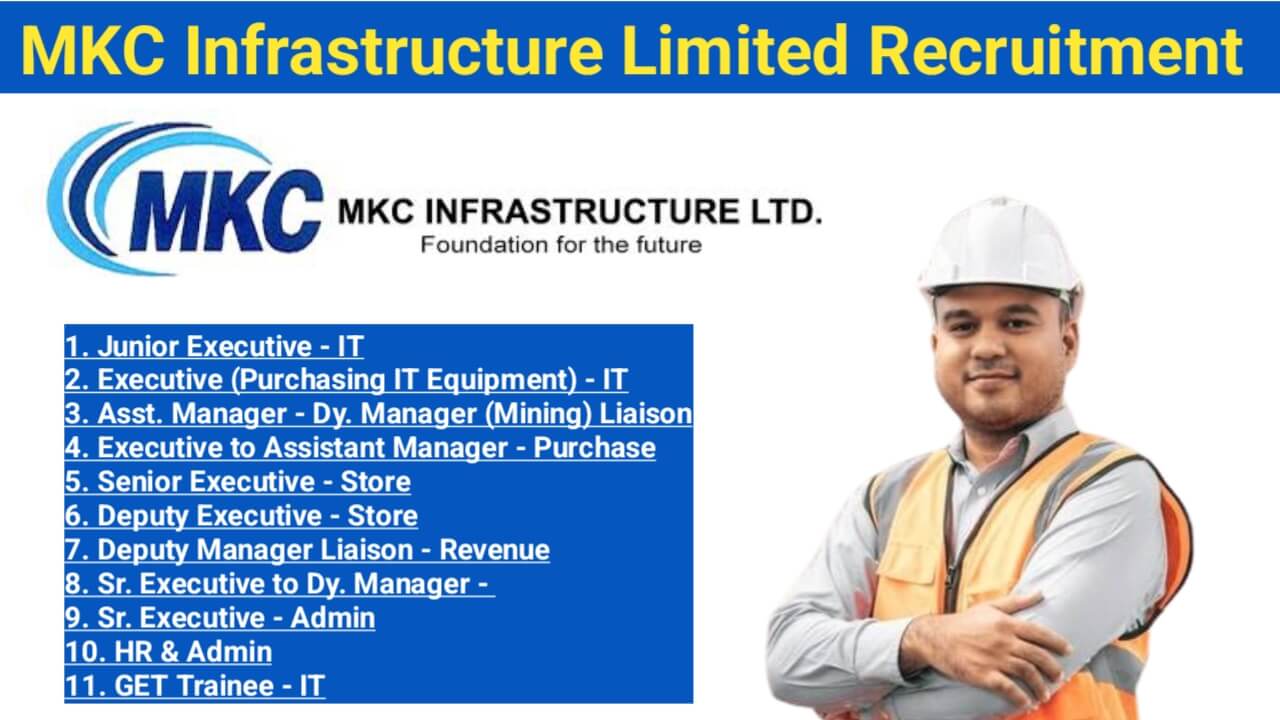 MKC Infrastructure Limited Recruitment

MKC

MKC INFRASTRUCTURE LTD.
Foundation for the future

1. Junior Executive - IT
2. Executive (Purchasing IT Equipment) - IT
3. Asst. Manager - Dy. Manager (Mining) Liaison
4. Executive to Assistant Manager - Purchase
5. Senior Executive - Store
6. Deputy Executive - Store
7. Deputy Manager Liaison - Revenue
8. Sr. Executive to Dy. Manager -
9. Sr. Executive - Admin
10. HR & Admin
11. GET Trainee - IT